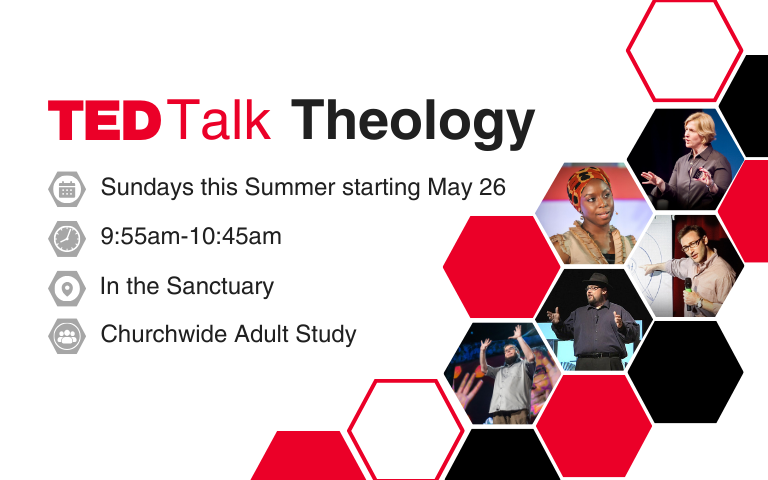 TEDTalk Theology

Sundays this Summer starting May 26

9:55am-10:45am

In the Sanctuary

Churchwide Adult Study